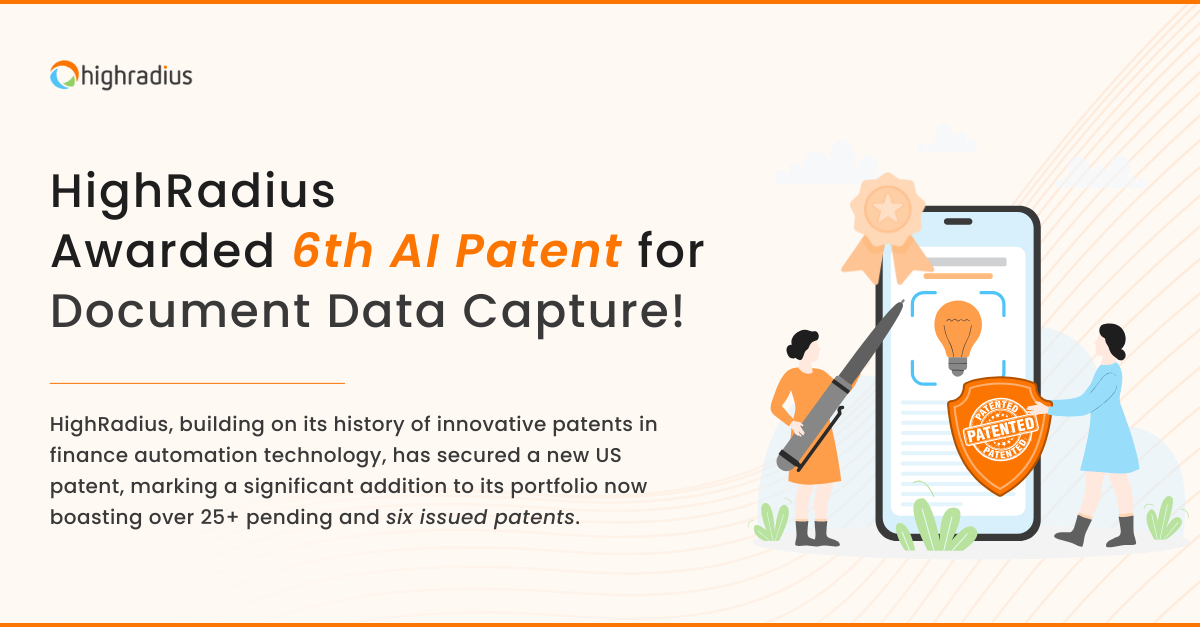 highradius

HighRadius Awarded 6th AI Patent for Document Data Capture!

HighRadius, building on its history of innovative patents in finance automation technology, has secured a new US patent, marking a significant addition to its portfolio now boasting over 25+ pending and six issued patents.

PATENTED PATENTED PATENTED